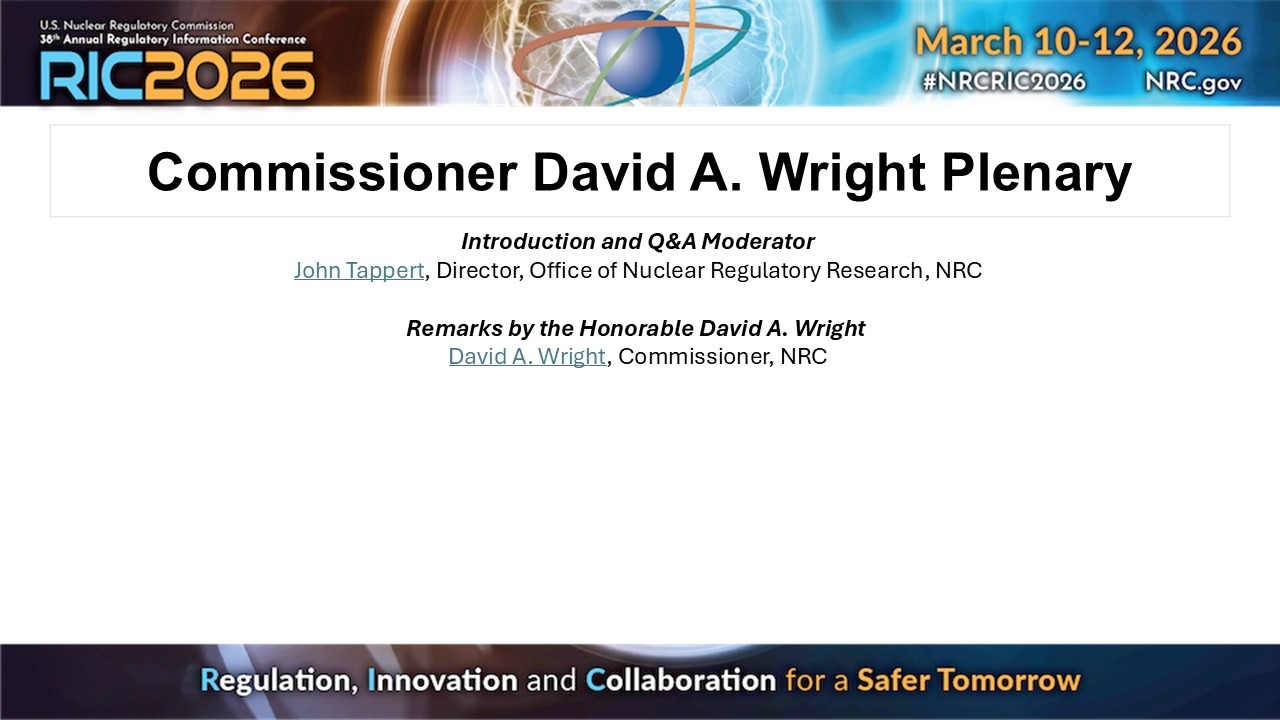 U.S. Nuclear Regulatory Commission
38th Annual Regulatory Information Conference
RIC2026

March 10-12, 2026
#NRCRIC2026 NRC.gov

Commissioner David A. Wright Plenary

Introduction and Q&A Moderator
John Tappert, Director, Office of Nuclear Regulatory Research, NRC

Remarks by the Honorable David A. Wright
David A. Wright, Commissioner, NRC

Regulation, Innovation and Collaboration for a Safer Tomorrow